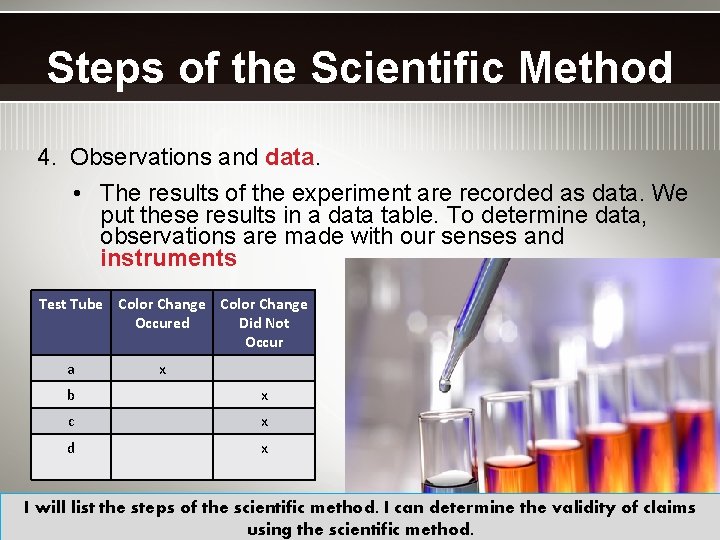 Steps of the Scientific Method

4. Observations and data.

• The results of the experiment are recorded as data. We put these results in a data table. To determine data, observations are made with our senses and instruments

| Test Tube | Color Change Occured | Color Change Did Not Occur |
|---|---|---|
| a | x | |
| b | | x |
| c | | x |
| d | | x |

I will list the steps of the scientific method. I can determine the validity of claims using the scientific method.